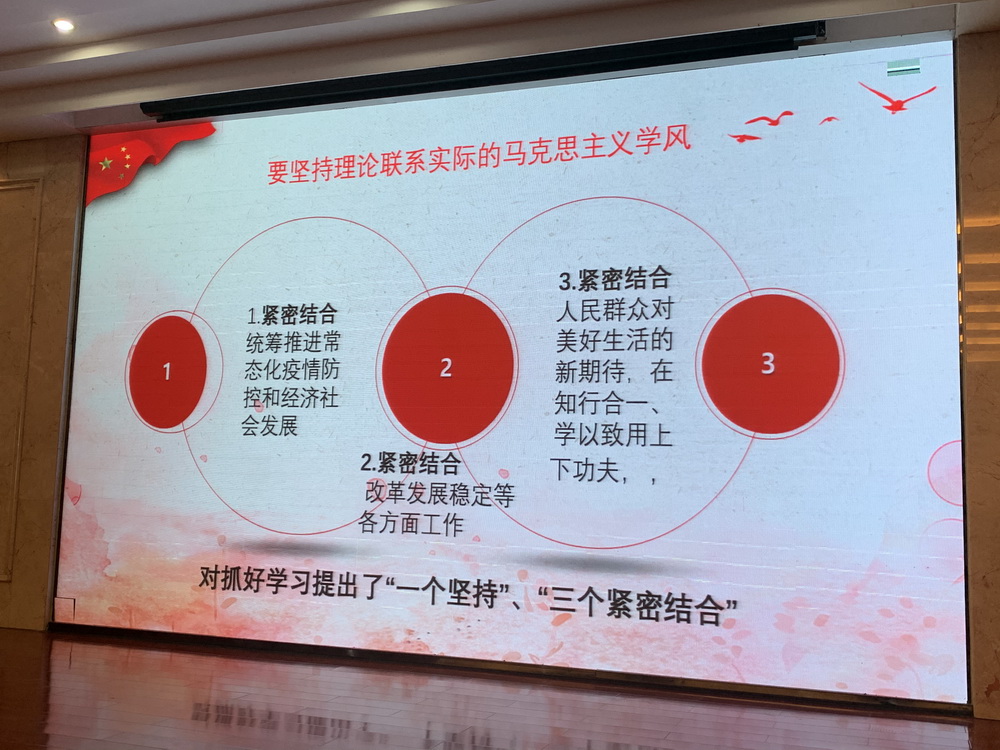 要坚持理论联系实际的马克思主义学风

1

1.紧密结合
统筹推进常态化疫情防控和经济社会发展

2

2.紧密结合
改革发展稳定等各方面工作

3.紧密结合
人民群众对美好生活的新期待，在知行合一、学以致用上下功夫，，

3

对抓好学习提出了“一个坚持”、“三个紧密结合”